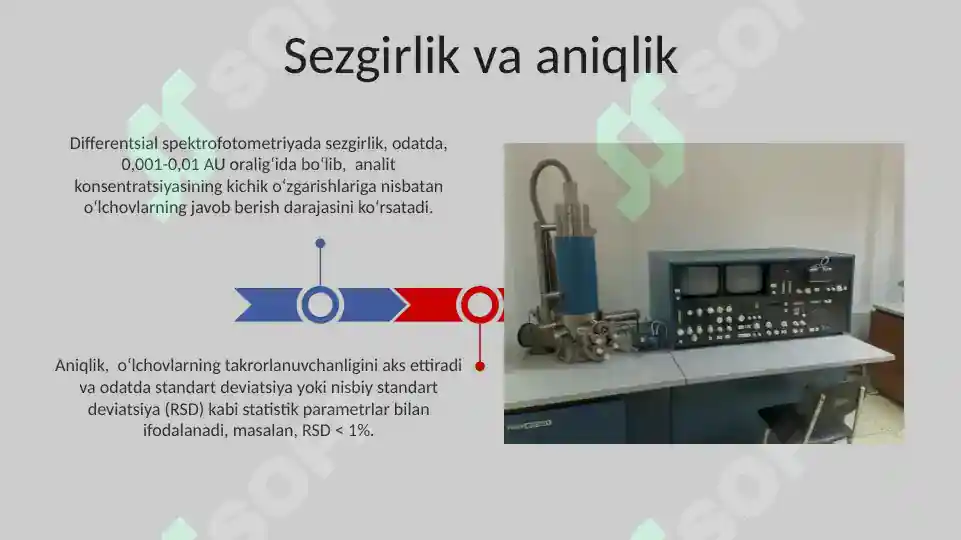 Sezgirlik va aniqlik

Differentsial spektrofotometriyada sezgirlik, odatda, 0,001-0,01 AU oralig‘ida bo‘lib, analit konsentratsiyasining kichik o‘zgarishlariga nisbatan o‘lchovlarning javob berish darajasini ko‘rsatadi.

Aniqlik, o‘lchovlarning takrorlanuvchanligini aks ettiradi va odatda standart deviatsiya yoki nisbiy standart deviatsiya (RSD) kabi statistik parametrlar bilan ifodalanadi, masalan, RSD < 1%.